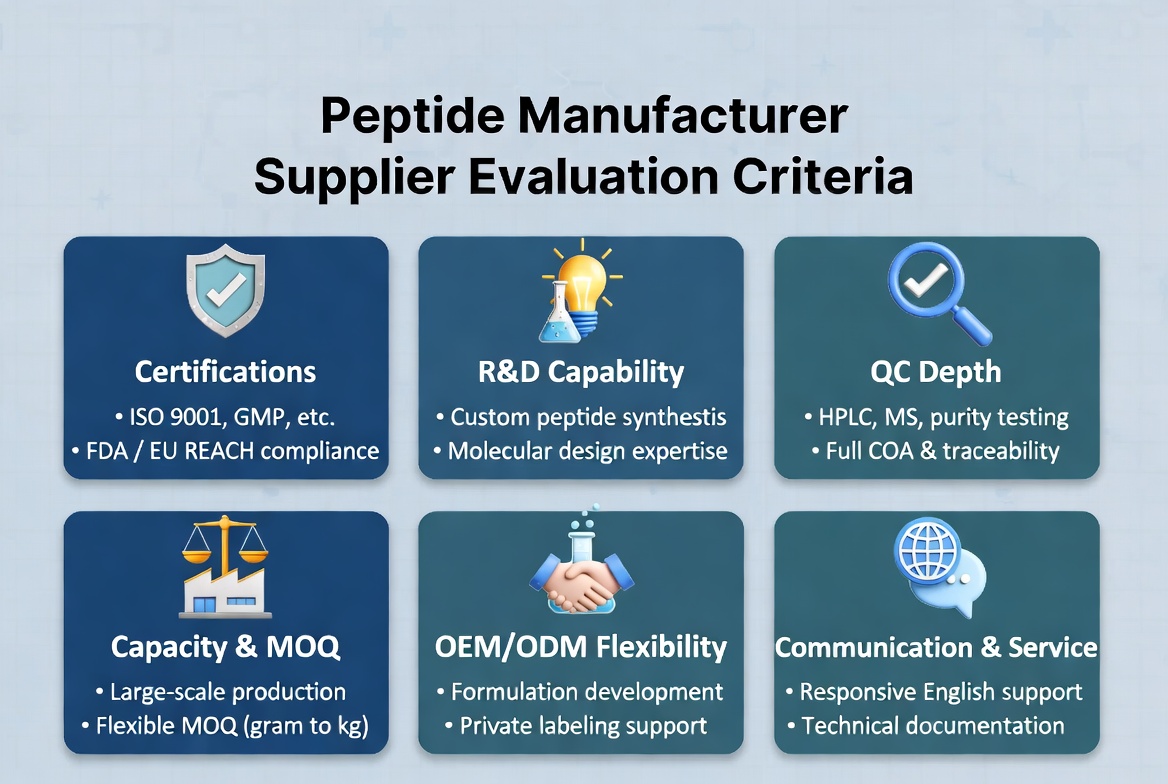 Peptide Manufacturer Supplier Evaluation Criteria

Certifications
• ISO 9001, GMP, etc.
• FDA / EU REACH compliance

R&D Capability
• Custom peptide synthestis
• Molecular design expertise

QC Depth
• HPLC, MS, purity testing
• Full COA & traceability

Capacity & MOQ
• Large-scale production
• Flexible MOQ (gram to kg)

OEM/ODM Flexibility
• Formulation development
• Private labeling support

Communication & Service
• Responsive English support
• Technical documentation